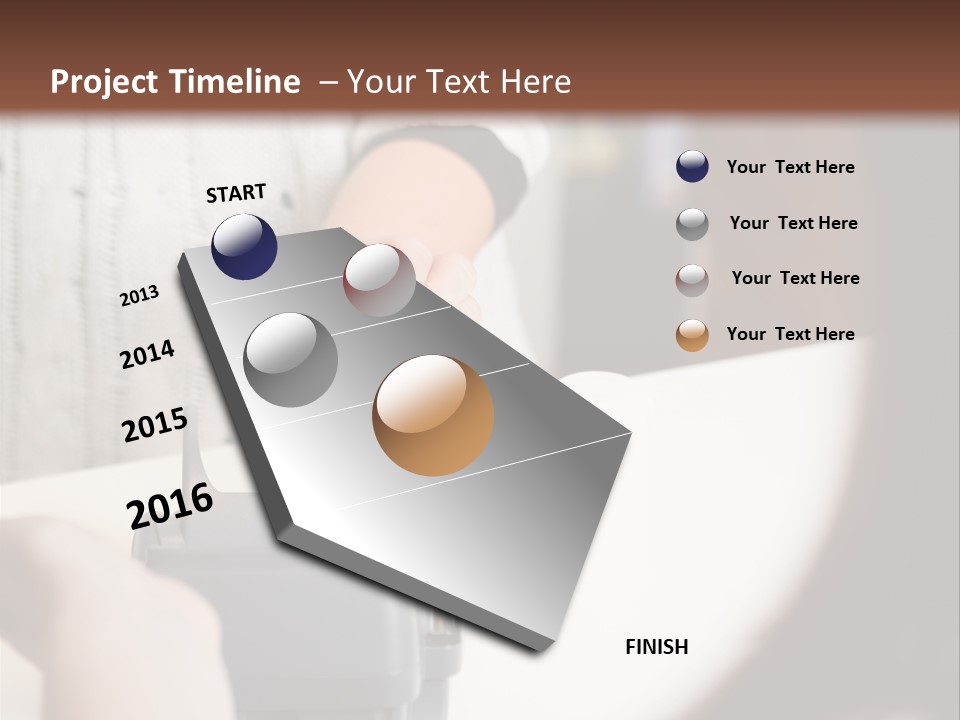 Project Timeline – Your Text Here

START

2013

2014

2015

2016

FINISH

Your Text Here

Your Text Here

Your Text Here

Your Text Here